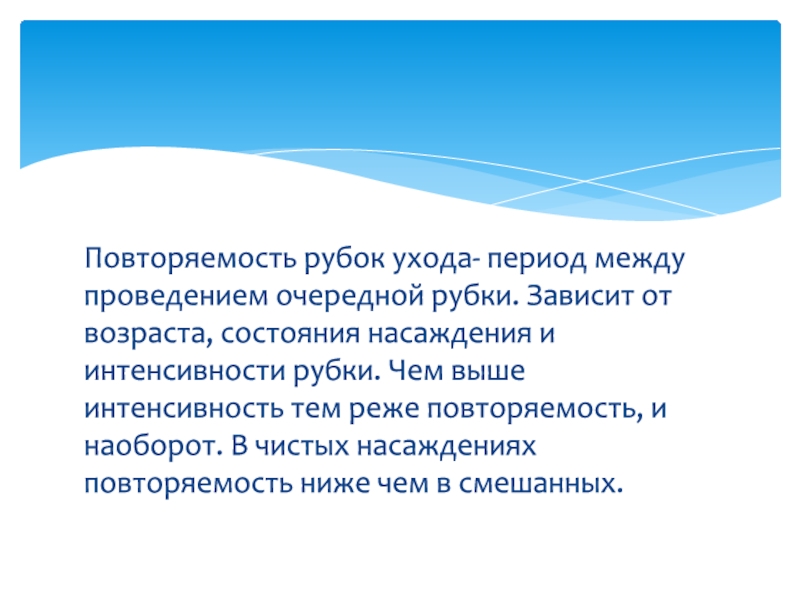 Повторяемость рубок ухода- период между проведением очередной рубки. Зависит от возраста, состояния насаждения и интенсивности рубки. Чем выше интенсивность тем реже повторяемость, и наоборот. В чистых насаждениях повторяемость ниже чем в смешанных.